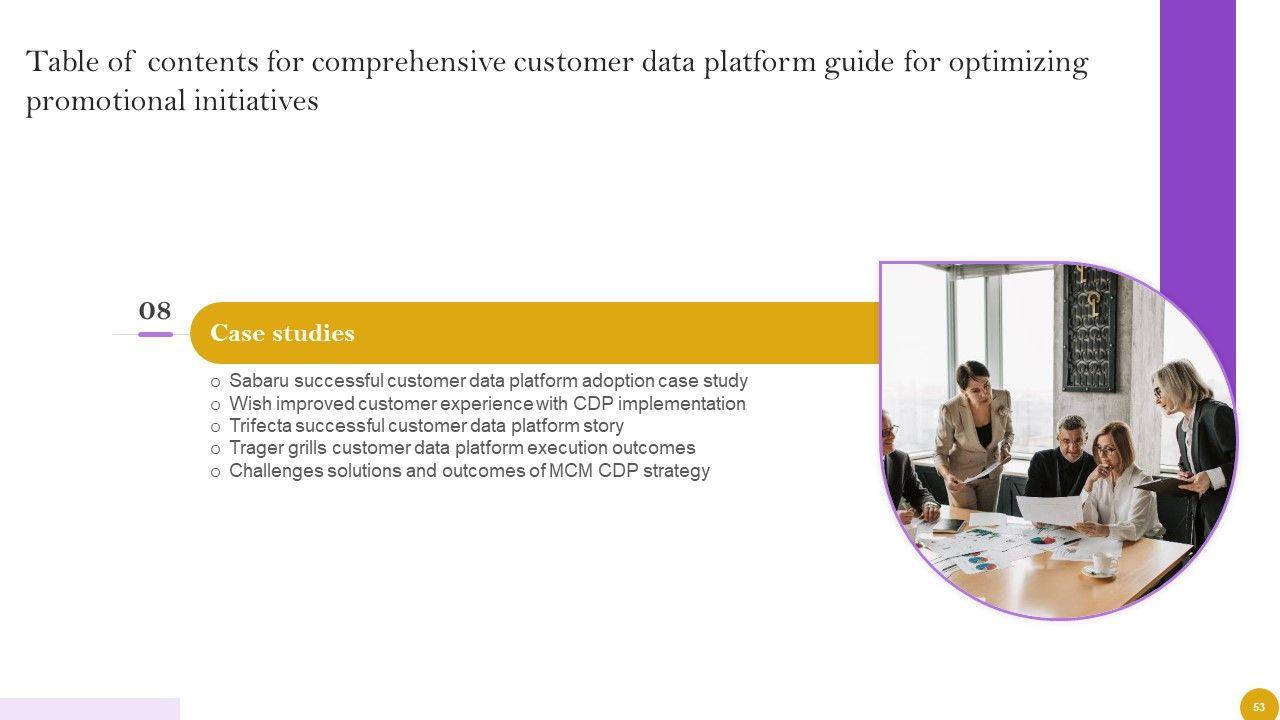 Table of contents for comprehensive customer data platform guide for optimizing promotional initiatives

08

Case studies

o Sabaru successful customer data platform adoption case study
o Wish improved customer experience with CDP implementation
o Trifecta successful customer data platform story
o Trager grills customer data platform execution outcomes
o Challenges solutions and outcomes of MCM CDP strategy

53